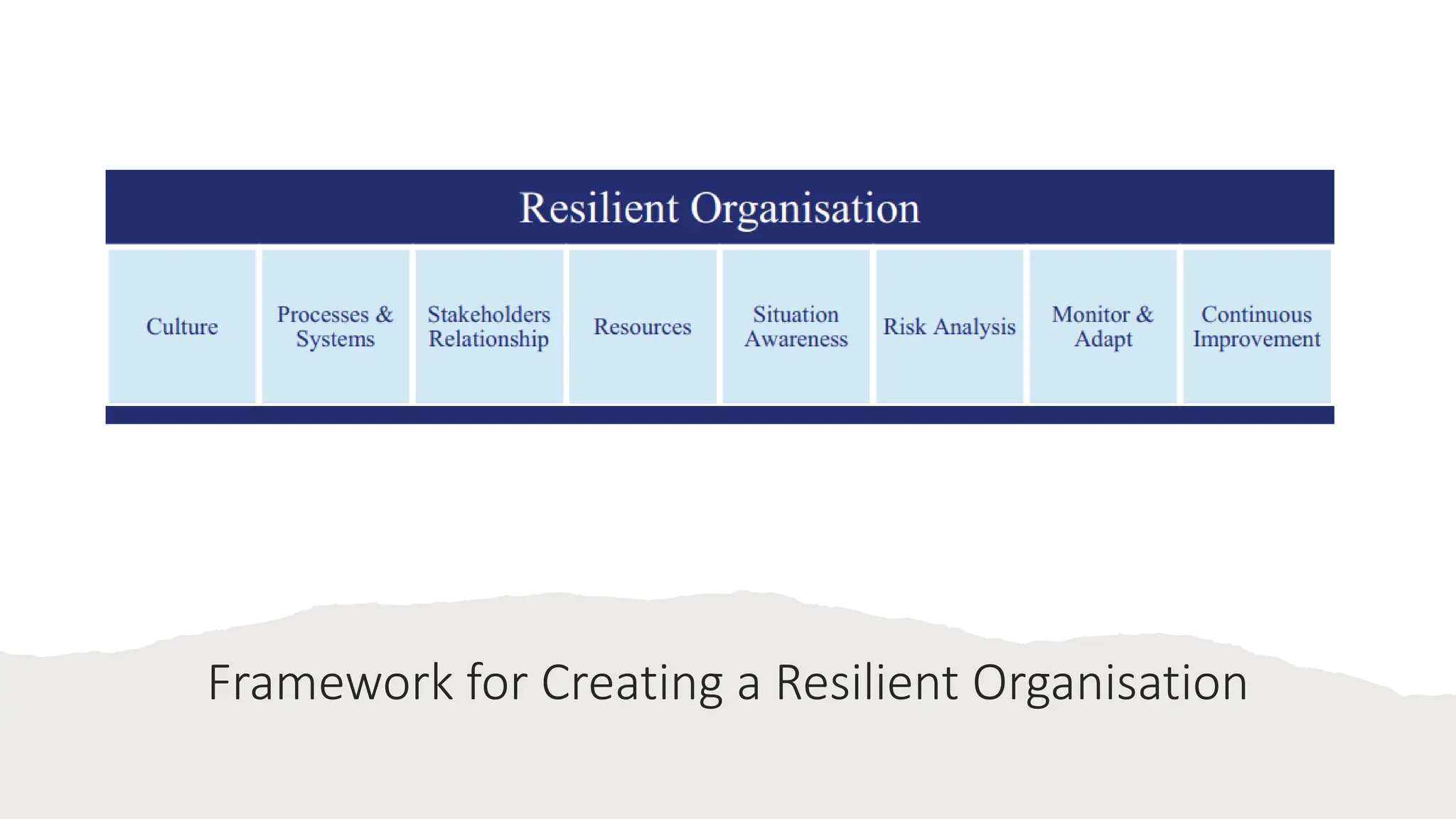 Resilient Organisation

Culture

Processes & Systems

Stakeholders Relationship

Resources

Situation Awareness

Risk Analysis

Monitor & Adapt

Continuous Improvement

Framework for Creating a Resilient Organisation